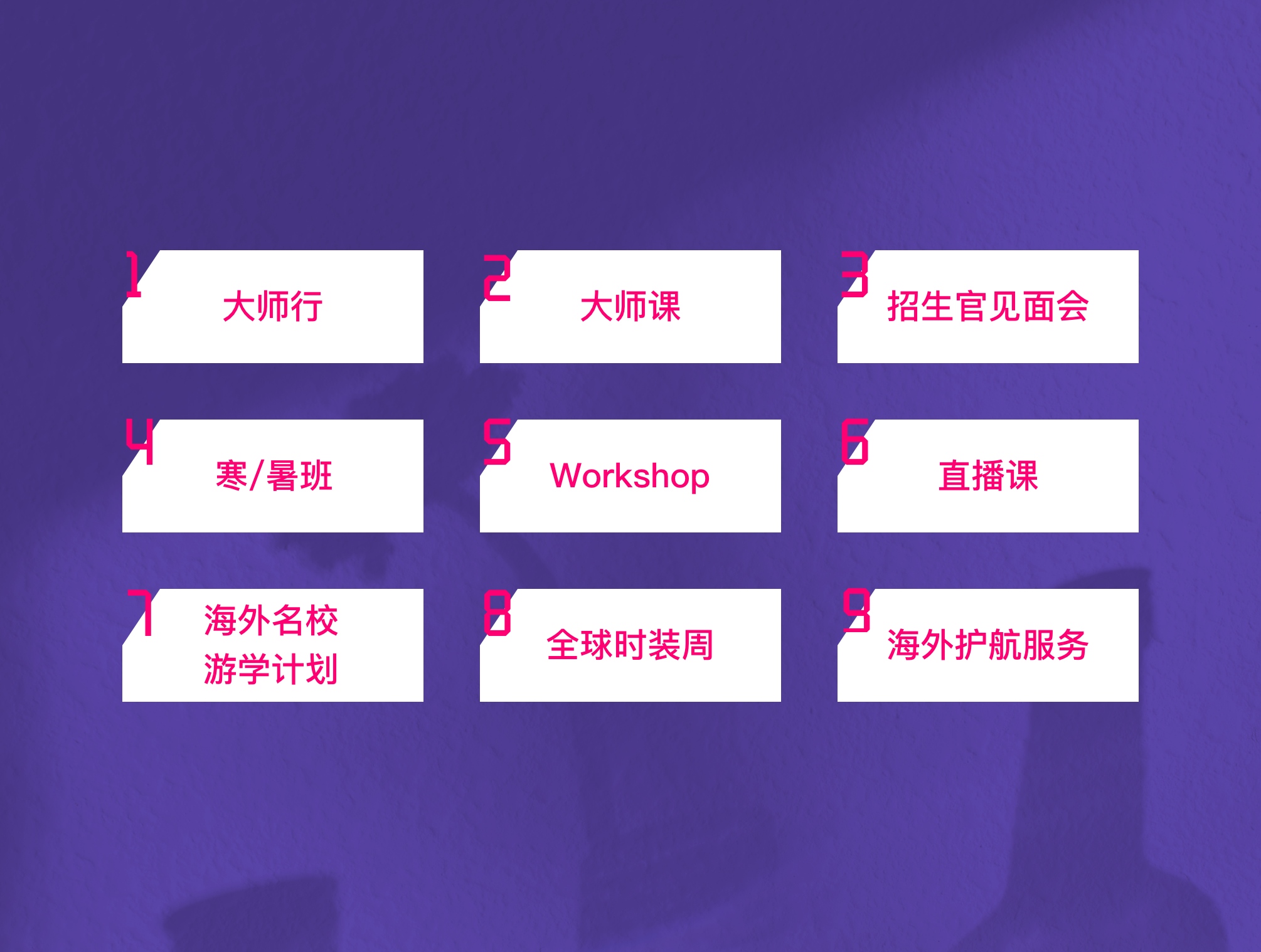 1 大师行

2 大师课

3 招生官见面会

4 寒/暑班

5 Workshop

6 直播课

7 海外名校游学计划

8 全球时装周

9 海外护航服务